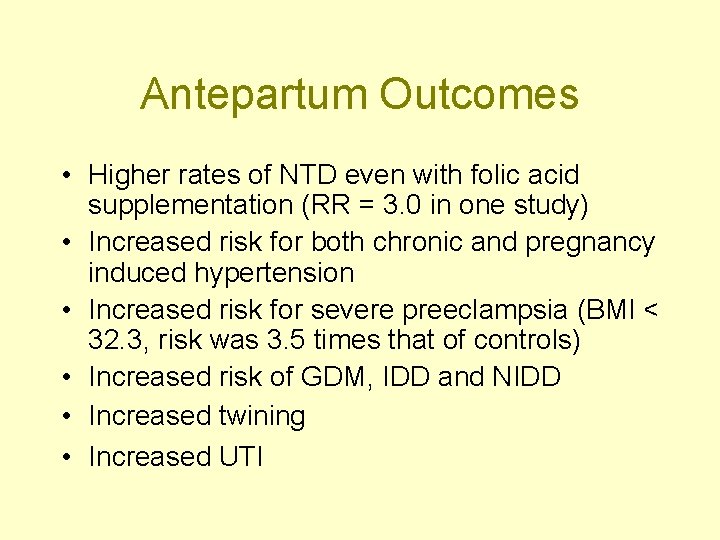 Antepartum Outcomes

• Higher rates of NTD even with folic acid supplementation (RR = 3.0 in one study)
• Increased risk for both chronic and pregnancy induced hypertension
• Increased risk for severe preeclampsia (BMI < 32.3, risk was 3.5 times that of controls)
• Increased risk of GDM, IDD and NIDD
• Increased twining
• Increased UTI